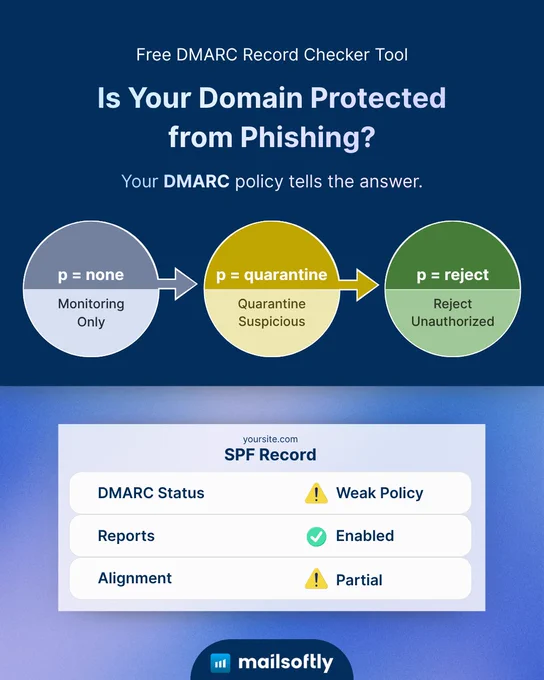 Free DMARC Record Checker Tool

Is Your Domain Protected from Phishing?

Your DMARC policy tells the answer.

p = none
Monitoring Only

p = quarantine
Quarantine Suspicious

p = reject
Reject Unauthorized

yoursite.com
SPF Record

| DMARC Status | Weak Policy |
|---|---|
| Reports | Enabled |
| Alignment | Partial |

mailsoftly